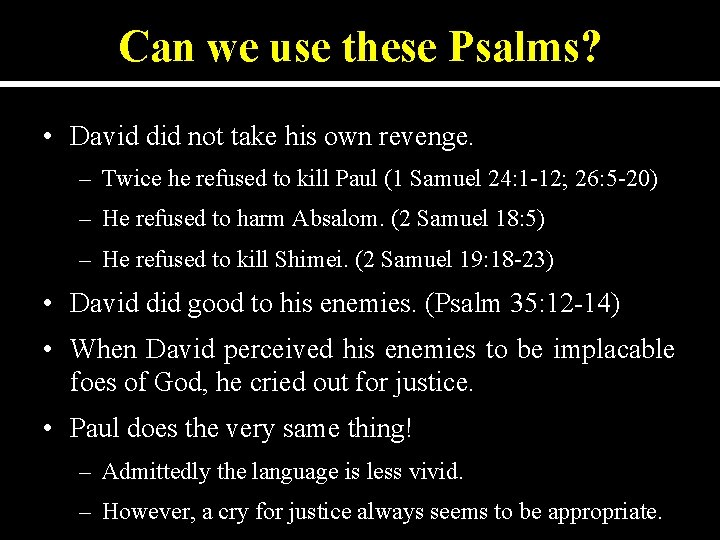 Can we use these Psalms?

• David did not take his own revenge.
– Twice he refused to kill Paul (1 Samuel 24:1-12; 26:5-20)
– He refused to harm Absalom. (2 Samuel 18:5)
– He refused to kill Shimei. (2 Samuel 19:18-23)

• David did good to his enemies. (Psalm 35:12-14)

• When David perceived his enemies to be implacable foes of God, he cried out for justice.

• Paul does the very same thing!
– Admittedly the language is less vivid.
– However, a cry for justice always seems to be appropriate.